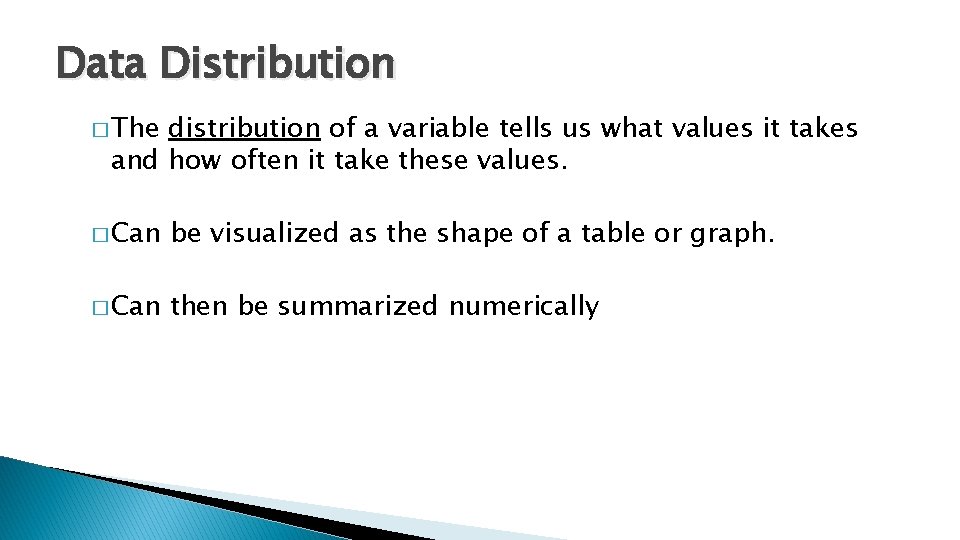 Data Distribution

□ The distribution of a variable tells us what values it takes and how often it take these values.

□ Can be visualized as the shape of a table or graph.

□ Can then be summarized numerically